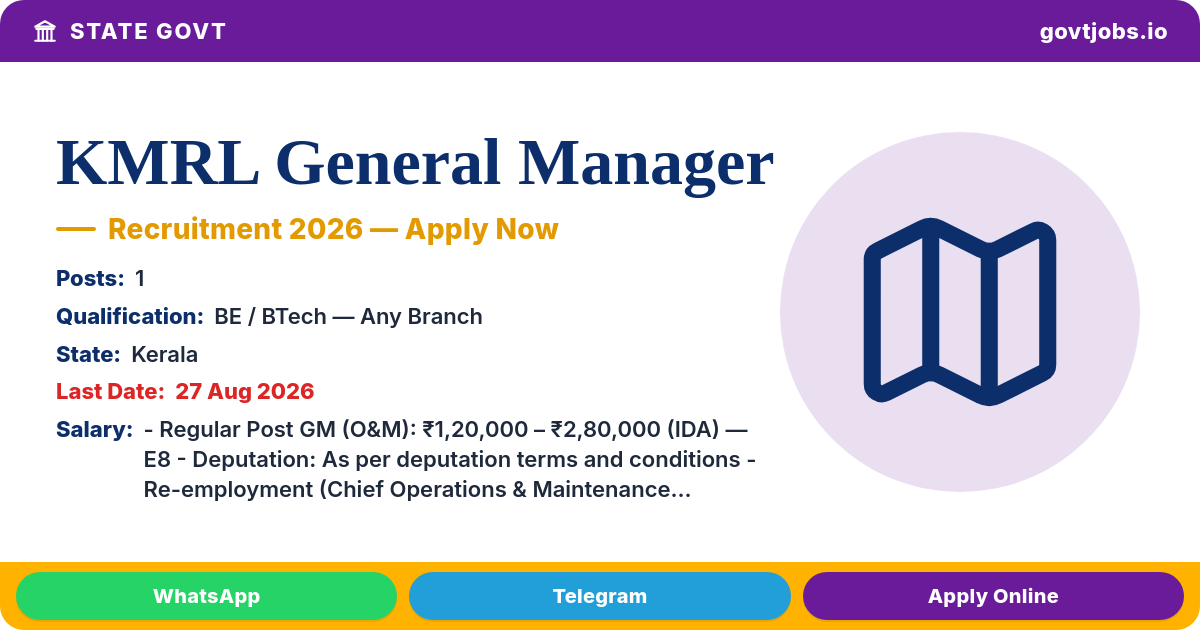 STATE GOVT

govtjobs.io

KMRL General Manager

— Recruitment 2026 — Apply Now

Posts: 1

Qualification: BE / BTech — Any Branch

State: Kerala

Last Date: 27 Aug 2026

Salary: - Regular Post GM (O&M): ₹1,20,000 – ₹2,80,000 (IDA) — E8 - Deputation: As per deputation terms and conditions - Re-employment (Chief Operations & Maintenance...

WhatsApp

Telegram

Apply Online